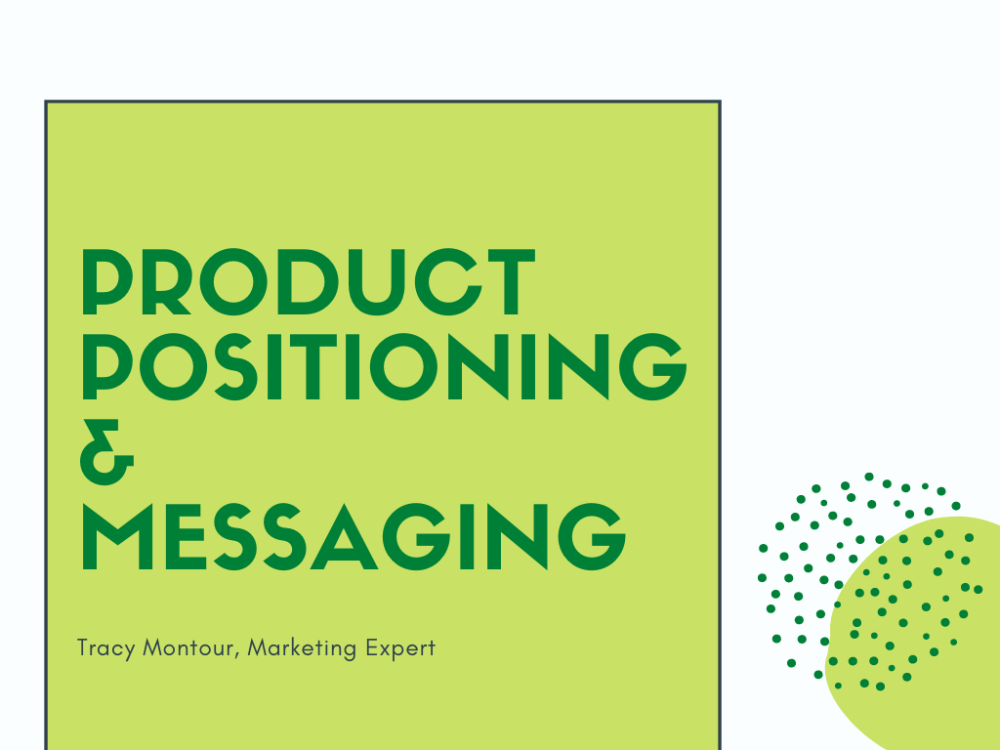 PRODUCT POSITIONING & MESSAGING

Tracy Montour, Marketing Expert